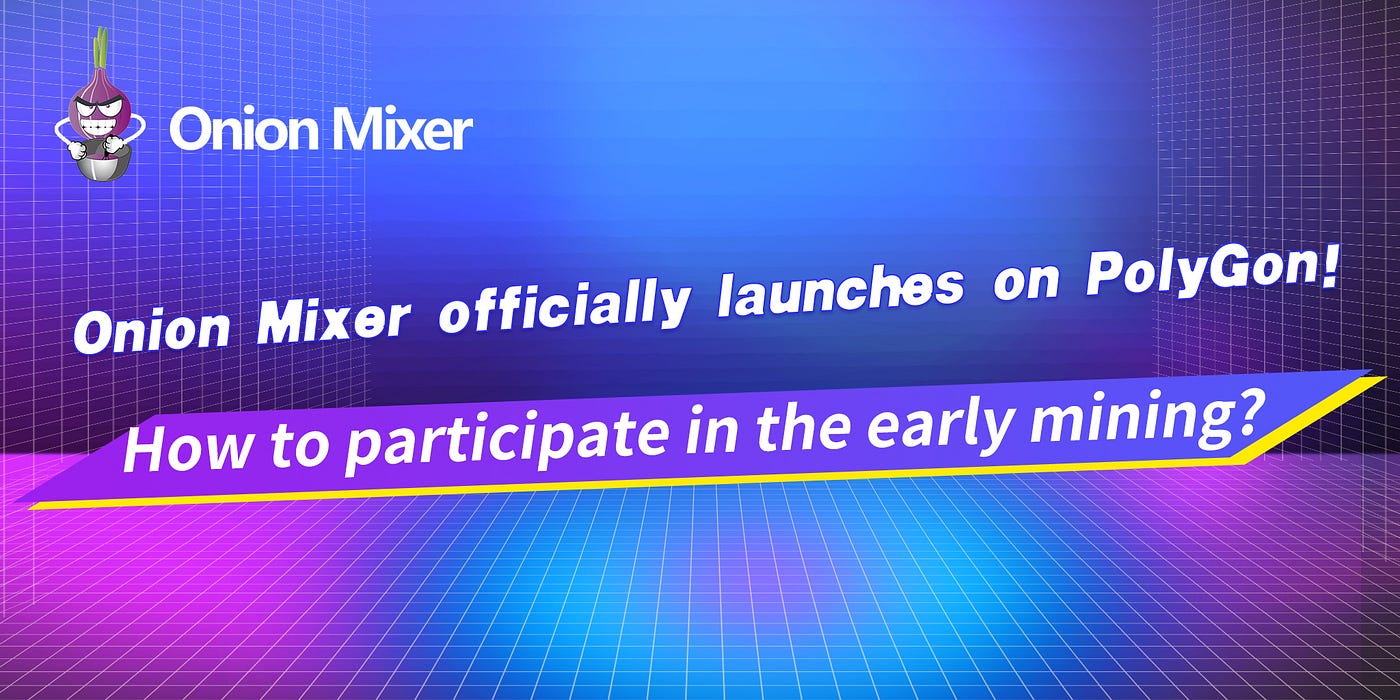 Onion Mixer

Onion Mixer officially launches on PolyGon!

How to participate in the early mining?